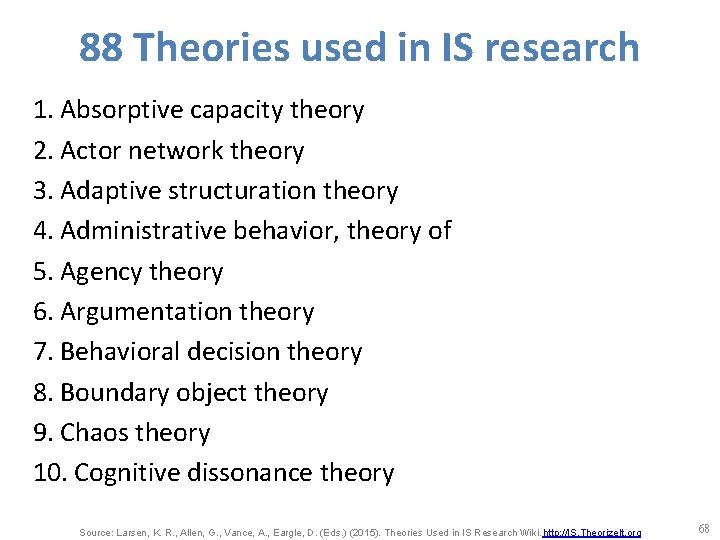 88 Theories used in IS research

1. Absorptive capacity theory
2. Actor network theory
3. Adaptive structuration theory
4. Administrative behavior, theory of
5. Agency theory
6. Argumentation theory
7. Behavioral decision theory
8. Boundary object theory
9. Chaos theory
10. Cognitive dissonance theory

Source: Larsen, K. R., Allen, G., Vance, A., Eargle, D. (Eds.) (2015). Theories Used in IS Research Wiki. http://IS.TheorizeIt.org

68